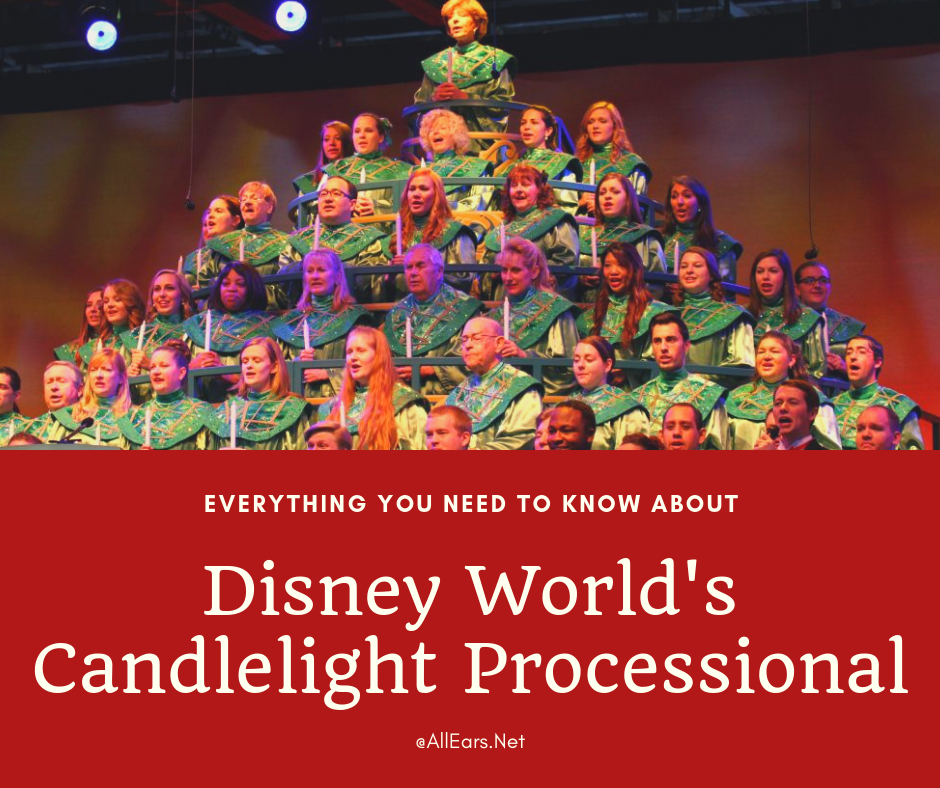 EVERYTHING YOU NEED TO KNOW ABOUT

Disney World's Candlelight Processional

@AllEars.Net